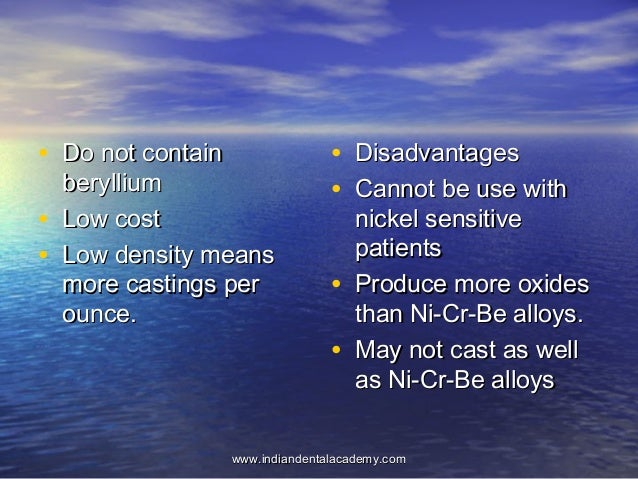 • Do not contain beryllium
• Low cost
• Low density means more castings per ounce.

• Disadvantages
• Cannot be use with nickel sensitive patients
• Produce more oxides than Ni-Cr-Be alloys.
• May not cast as well as Ni-Cr-Be alloys

www.indiandentalacademy.com